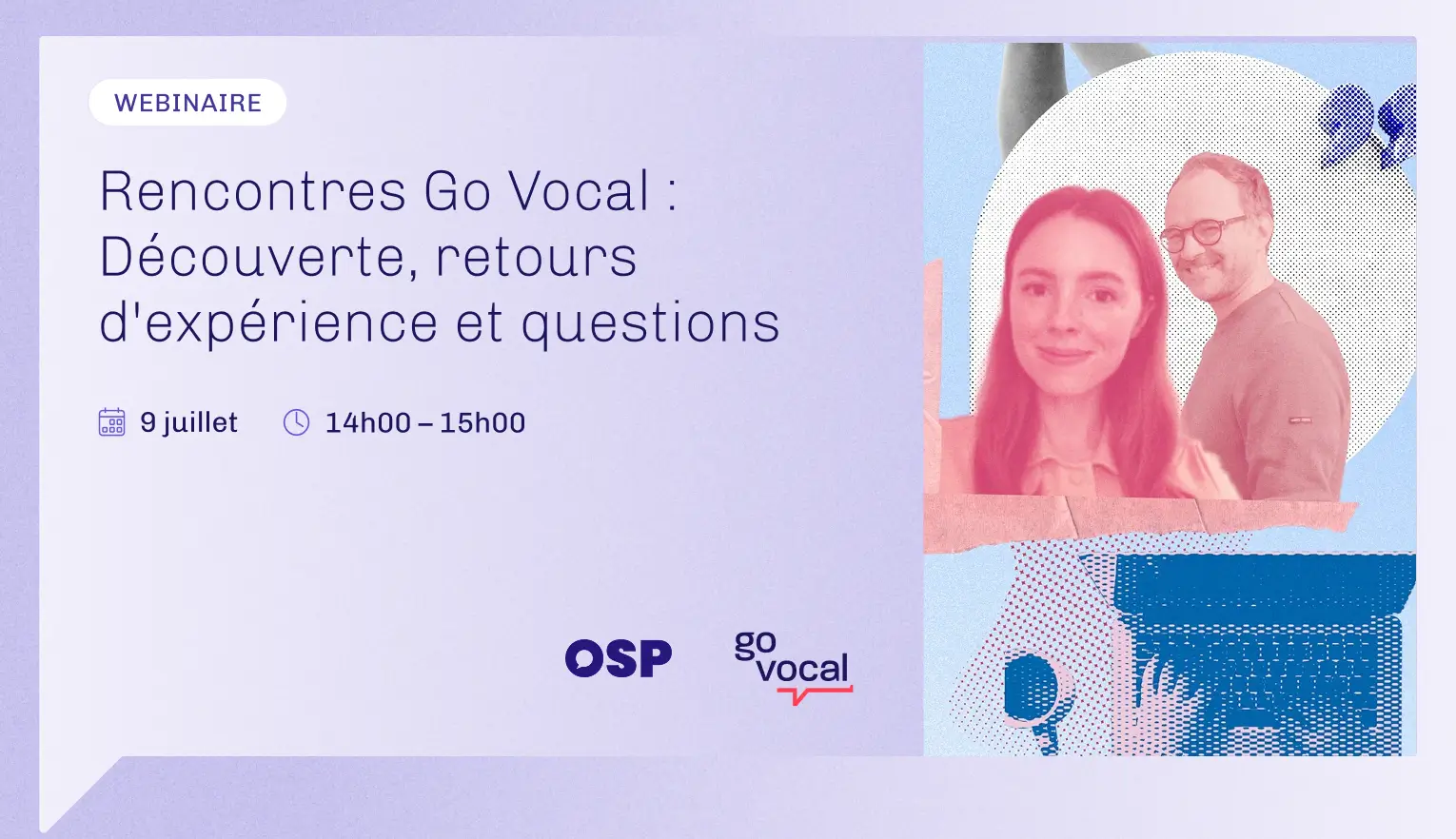 WEBINAIRE

Rencontres Go Vocal : Découverte, retours d'expérience et questions

9 juillet 14h00 – 15h00

OSP

go vocal